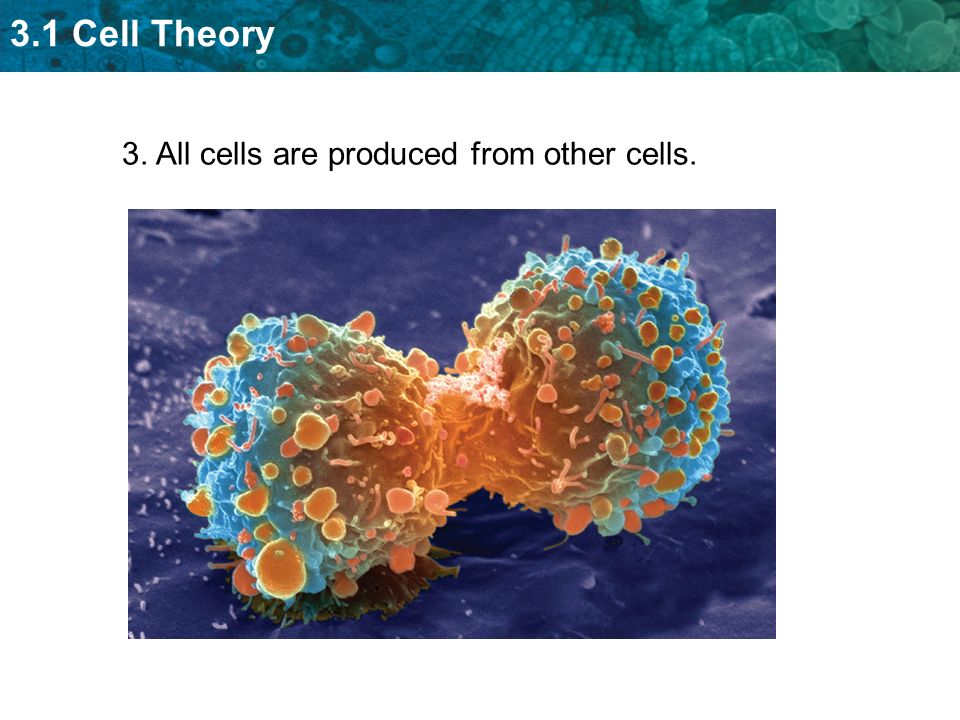 3.1 Cell Theory

3. All cells are produced from other cells.